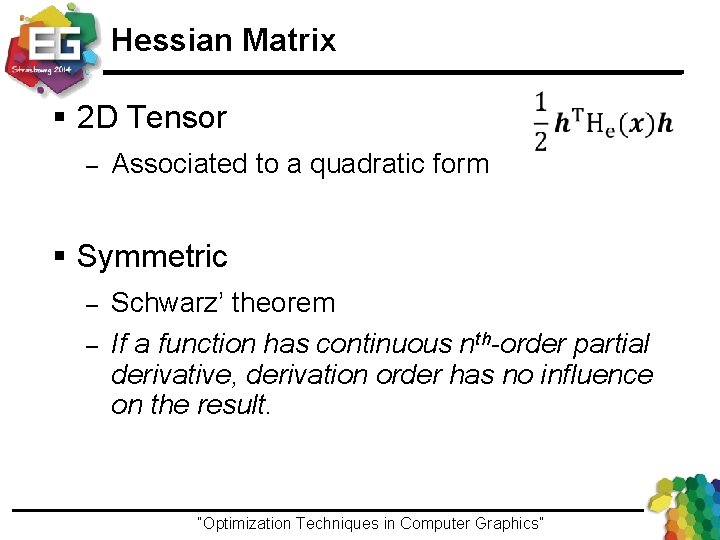 EG
Strasbourg 2014

Hessian Matrix

▪ 2D Tensor
– Associated to a quadratic form

$\frac{1}{2}\boldsymbol{h}^{\mathrm{T}}\mathrm{H_e}(\boldsymbol{x})\boldsymbol{h}$

▪ Symmetric
– Schwarz' theorem
– If a function has continuous $n^{th}$-order partial derivative, derivation order has no influence on the result.

"Optimization Techniques in Computer Graphics"